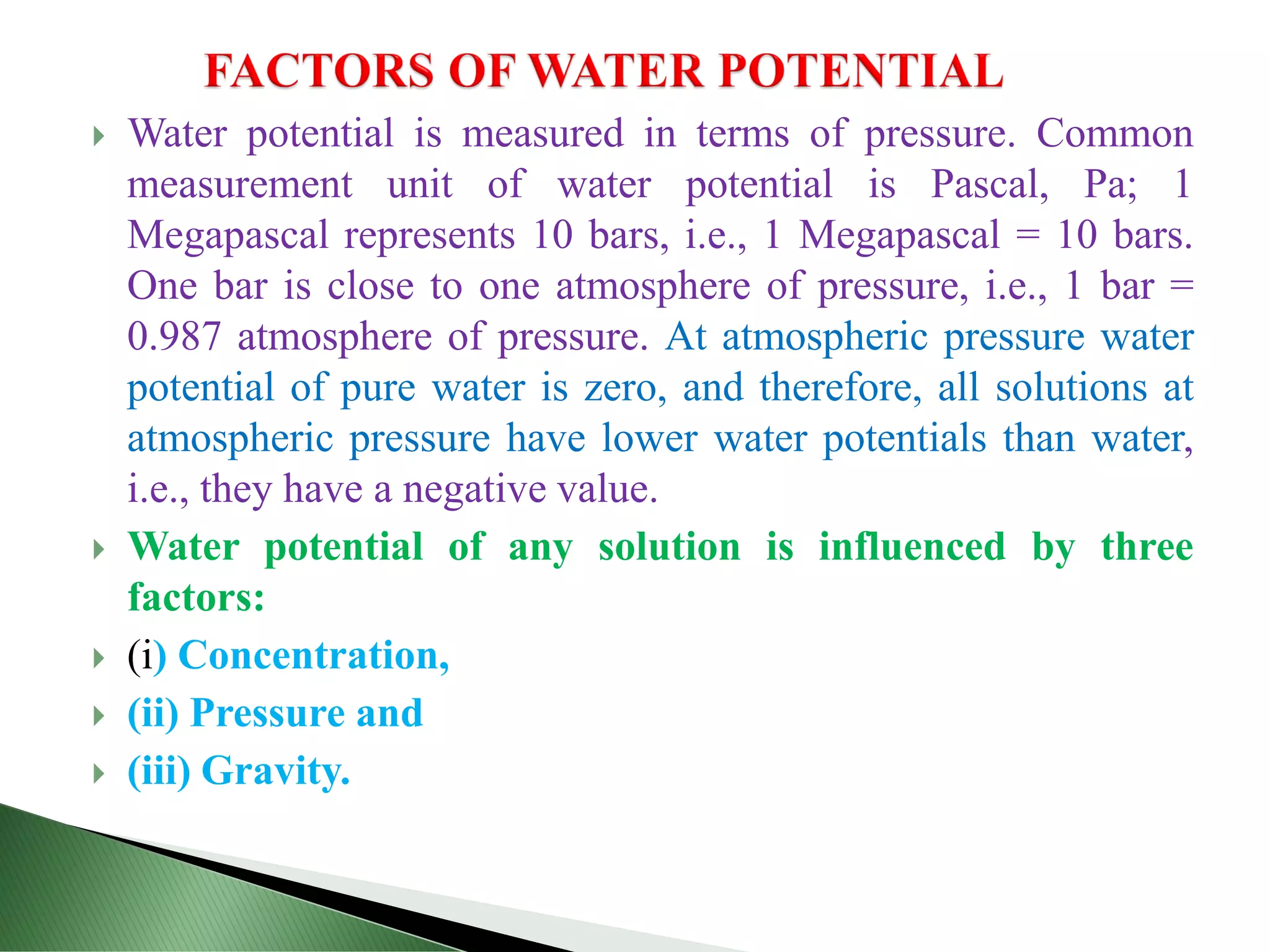 FACTORS OF WATER POTENTIAL

Water potential is measured in terms of pressure. Common measurement unit of water potential is Pascal, Pa; 1 Megapascal represents 10 bars, i.e., 1 Megapascal = 10 bars. One bar is close to one atmosphere of pressure, i.e., 1 bar = 0.987 atmosphere of pressure. At atmospheric pressure water potential of pure water is zero, and therefore, all solutions at atmospheric pressure have lower water potentials than water, i.e., they have a negative value.

Water potential of any solution is influenced by three factors:

(i) Concentration,

(ii) Pressure and

(iii) Gravity.